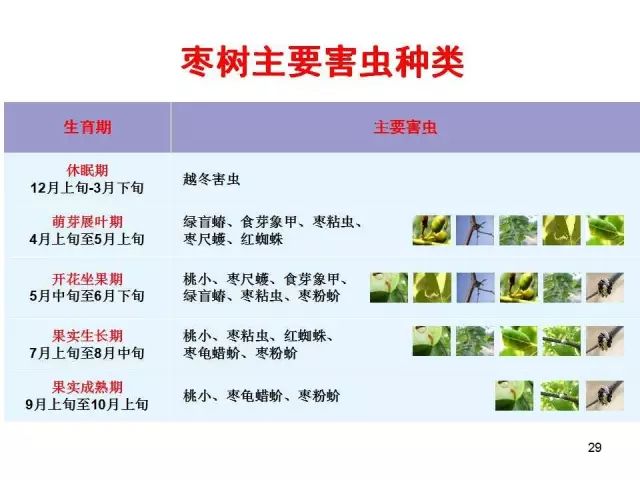 枣树主要害虫种类

| 生育期 | 主要害虫 |
|---|---|
| 休眠期 12月上旬-3月下旬 | 越冬害虫 |
| 萌芽展叶期 4月上旬至5月上旬 | 绿盲蝽、食芽象甲、枣粘虫、枣尺蠖、红蜘蛛 |
| 开花坐果期 5月中旬至6月下旬 | 桃小、枣尺蠖、食芽象甲、绿盲蝽、枣粘虫、枣粉蚧 |
| 果实生长期 7月上旬至8月中旬 | 桃小、枣粘虫、红蜘蛛、枣龟蜡蚧、枣粉蚧 |
| 果实成熟期 9月上旬至10月上旬 | 桃小、枣龟蜡蚧、枣粉蚧 |

29